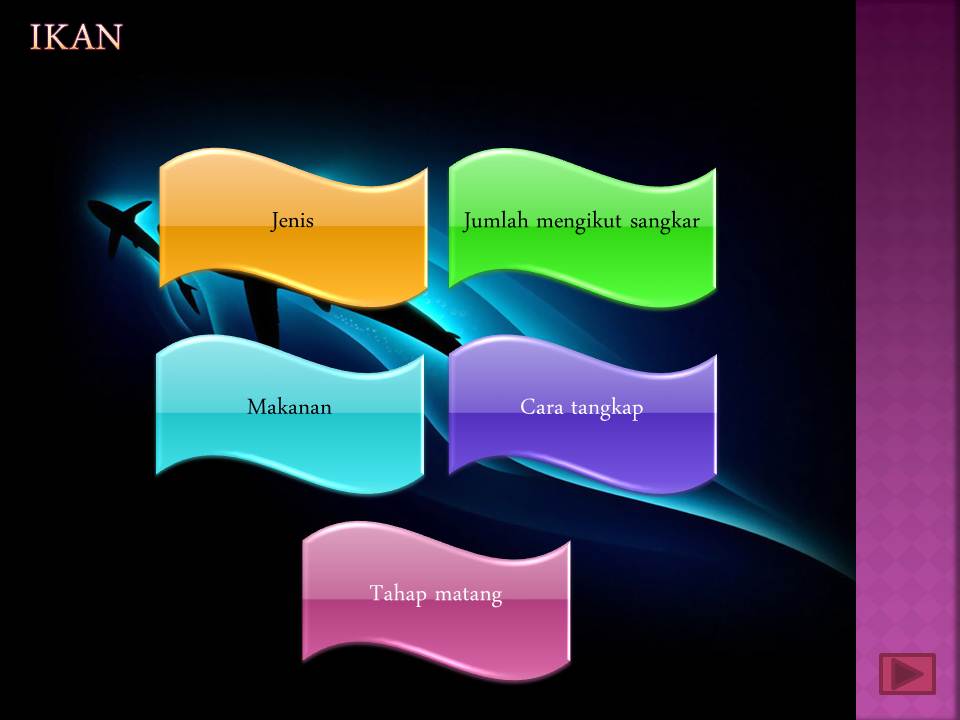 IKAN

Jenis

Jumlah mengikut sangkar

Makanan

Cara tangkap

Tahap matang